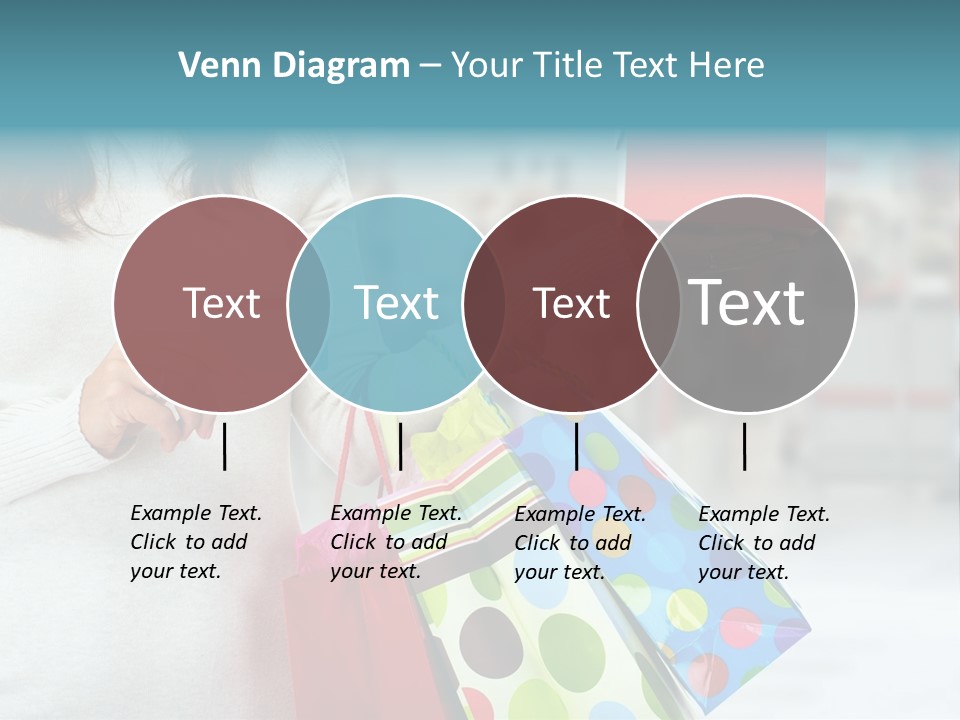 Venn Diagram – Your Title Text Here

Text

Text

Text

Text

Example Text. Click to add your text.

Example Text. Click to add your text.

Example Text. Click to add your text.

Example Text. Click to add your text.